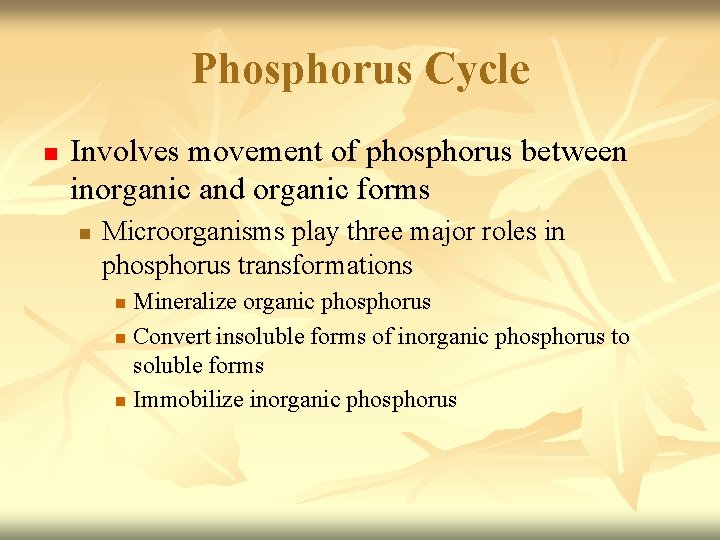 Phosphorus Cycle

Involves movement of phosphorus between inorganic and organic forms

Microorganisms play three major roles in phosphorus transformations

Mineralize organic phosphorus

Convert insoluble forms of inorganic phosphorus to soluble forms

Immobilize inorganic phosphorus